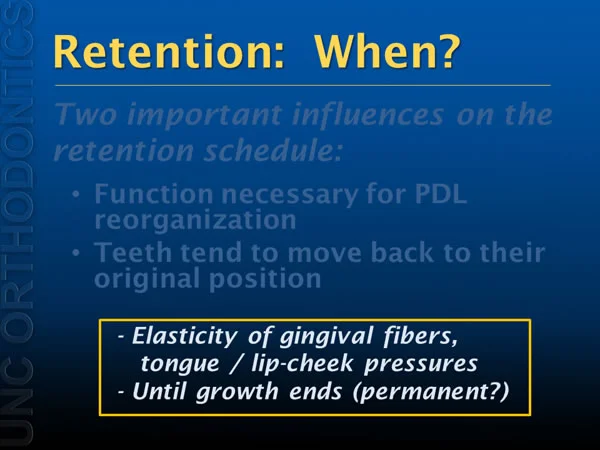 UNC ORTHODONTICS

Retention: When?

Two important influences on the retention schedule:

• Function necessary for PDL reorganization
• Teeth tend to move back to their original position

- Elasticity of gingival fibers, tongue / lip-cheek pressures
- Until growth ends (permanent?)